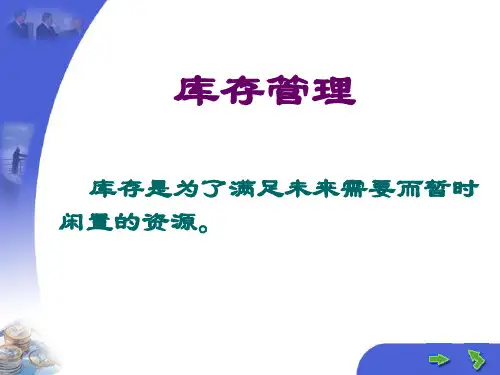 库存管理

库存是为了满足未来需要而暂时闲置的资源。